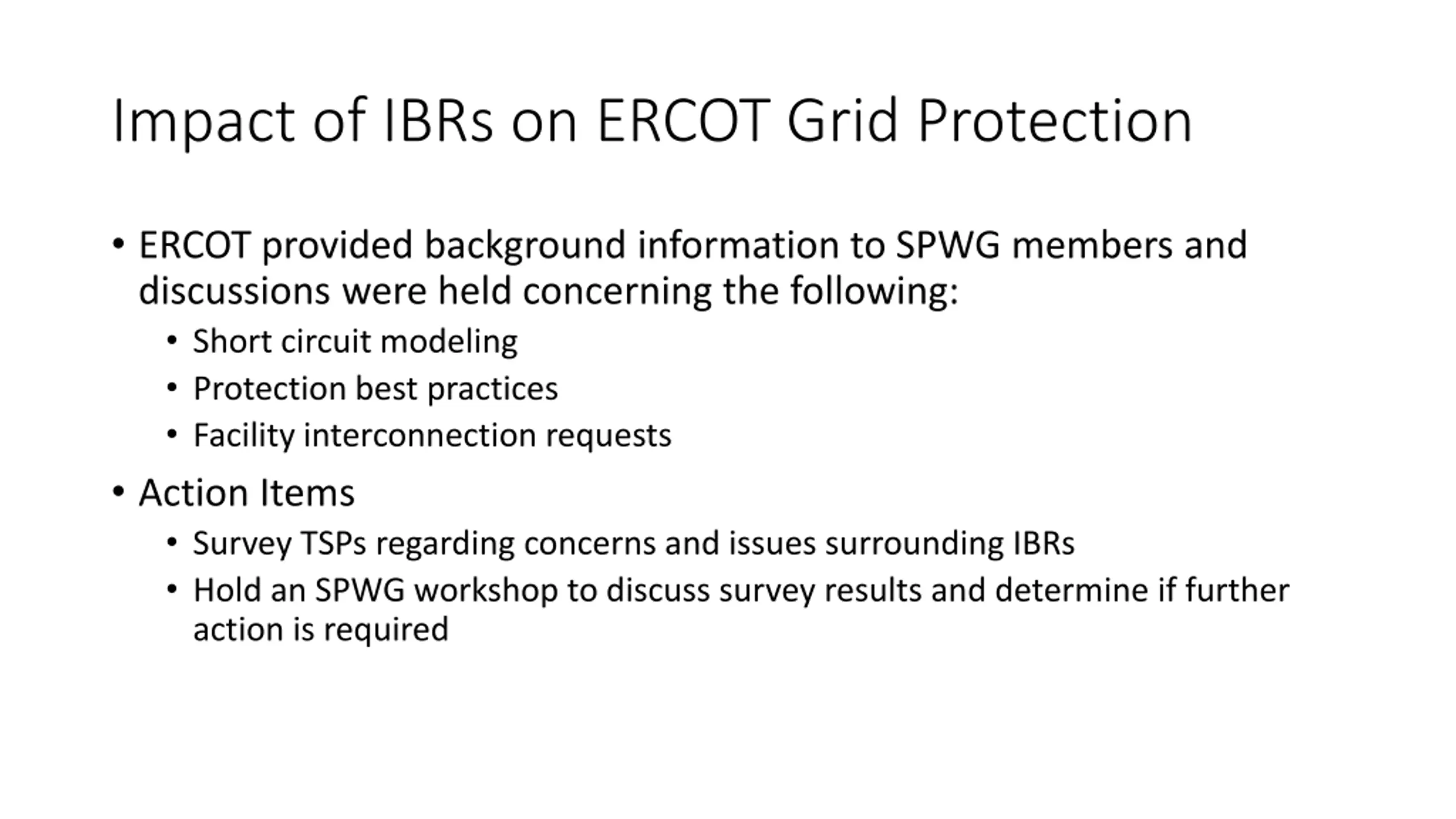 Impact of IBRs on ERCOT Grid Protection

• ERCOT provided background information to SPWG members and discussions were held concerning the following:
  • Short circuit modeling
  • Protection best practices
  • Facility interconnection requests
• Action Items
  • Survey TSPs regarding concerns and issues surrounding IBRs
  • Hold an SPWG workshop to discuss survey results and determine if further action is required